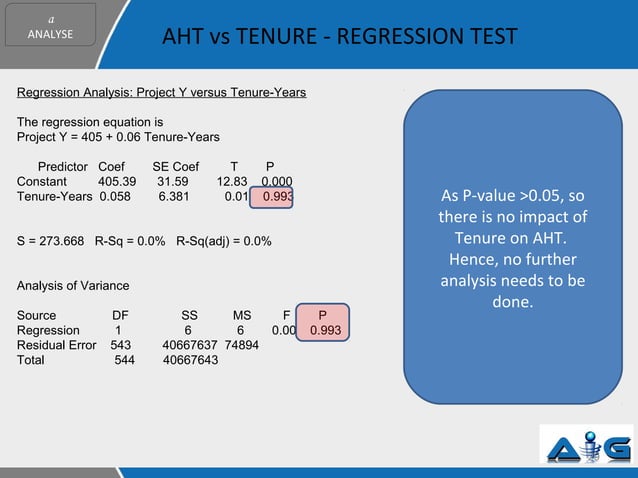 a
ANALYSE

AHT vs TENURE - REGRESSION TEST

Regression Analysis: Project Y versus Tenure-Years

The regression equation is
Project Y = 405 + 0.06 Tenure-Years

| Predictor | Coef | SE Coef | T | P |
|---|---|---|---|---|
| Constant | 405.39 | 31.59 | 12.83 | 0.000 |
| Tenure-Years | 0.058 | 6.381 | 0.01 | 0.993 |

S = 273.668   R-Sq = 0.0%   R-Sq(adj) = 0.0%

Analysis of Variance

| Source | DF | SS | MS | F | P |
|---|---|---|---|---|---|
| Regression | 1 | 6 | 6 | 0.00 | 0.993 |
| Residual Error | 543 | 40667637 | 74894 | | |
| Total | 544 | 40667643 | | | |

As P-value >0.05, so there is no impact of Tenure on AHT. Hence, no further analysis needs to be done.

AiG